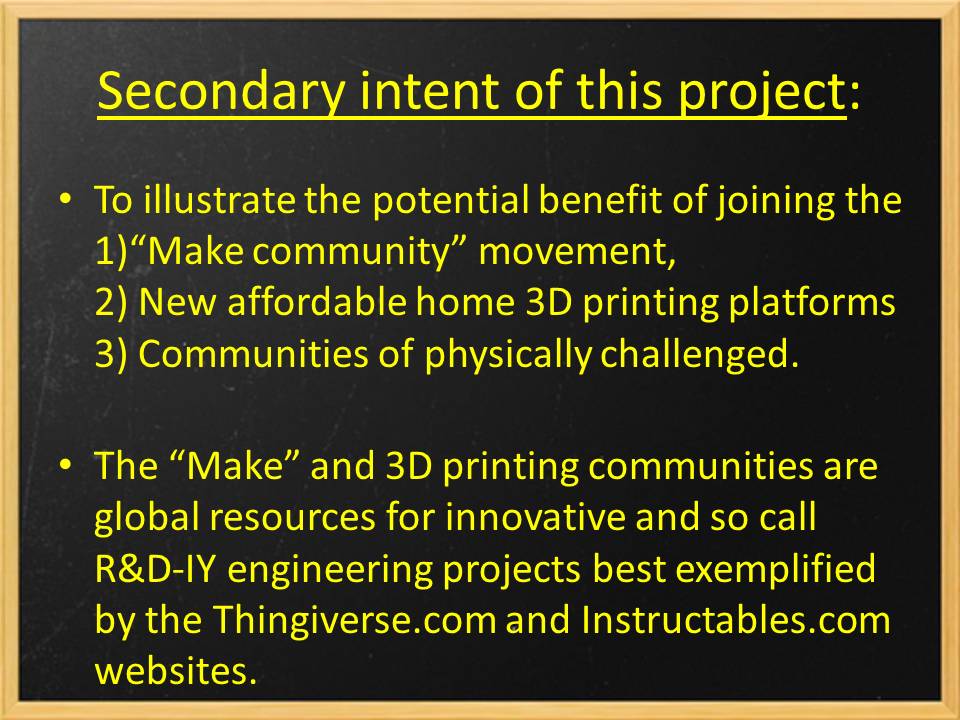 Secondary intent of this project:

• To illustrate the potential benefit of joining the
1)“Make community” movement,
2) New affordable home 3D printing platforms
3) Communities of physically challenged.

• The “Make” and 3D printing communities are global resources for innovative and so call R&D-IY engineering projects best exemplified by the Thingiverse.com and Instructables.com websites.